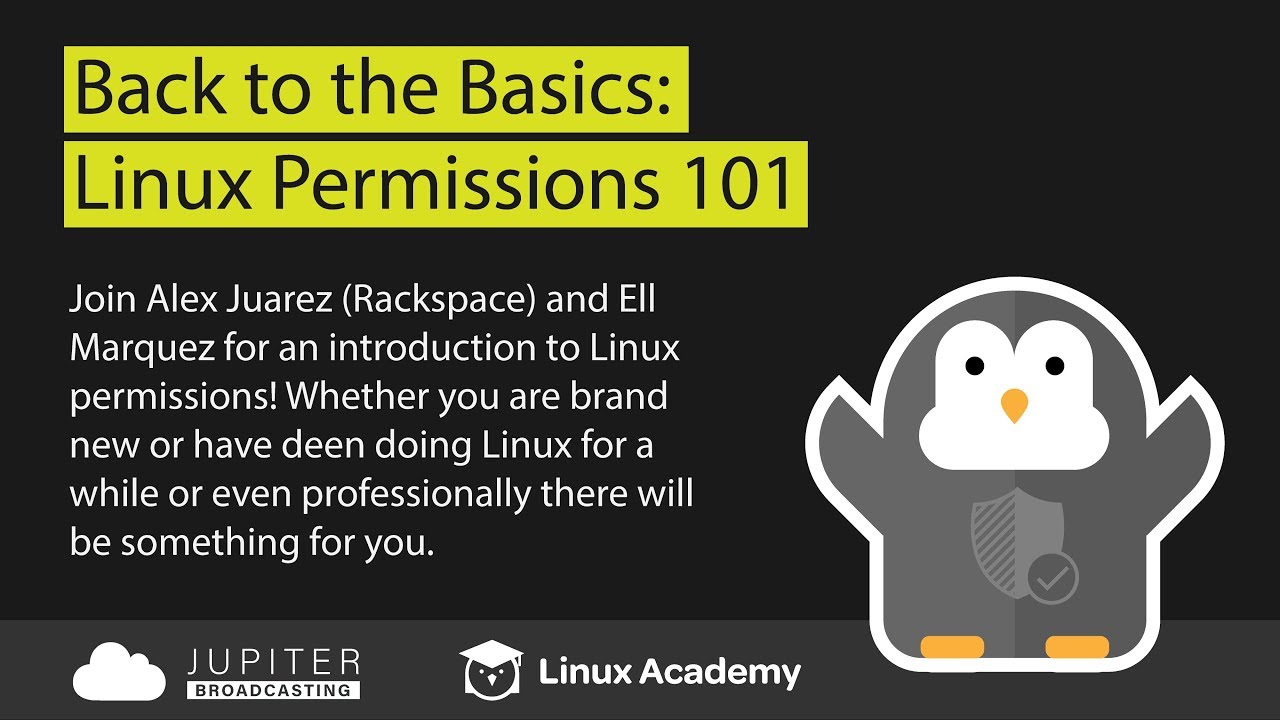 Back to the Basics:
Linux Permissions 101

Join Alex Juarez (Rackspace) and Ell Marquez for an introduction to Linux permissions! Whether you are brand new or have deen doing Linux for a while or even professionally there will be something for you.

JUPITER
BROADCASTING

Linux Academy